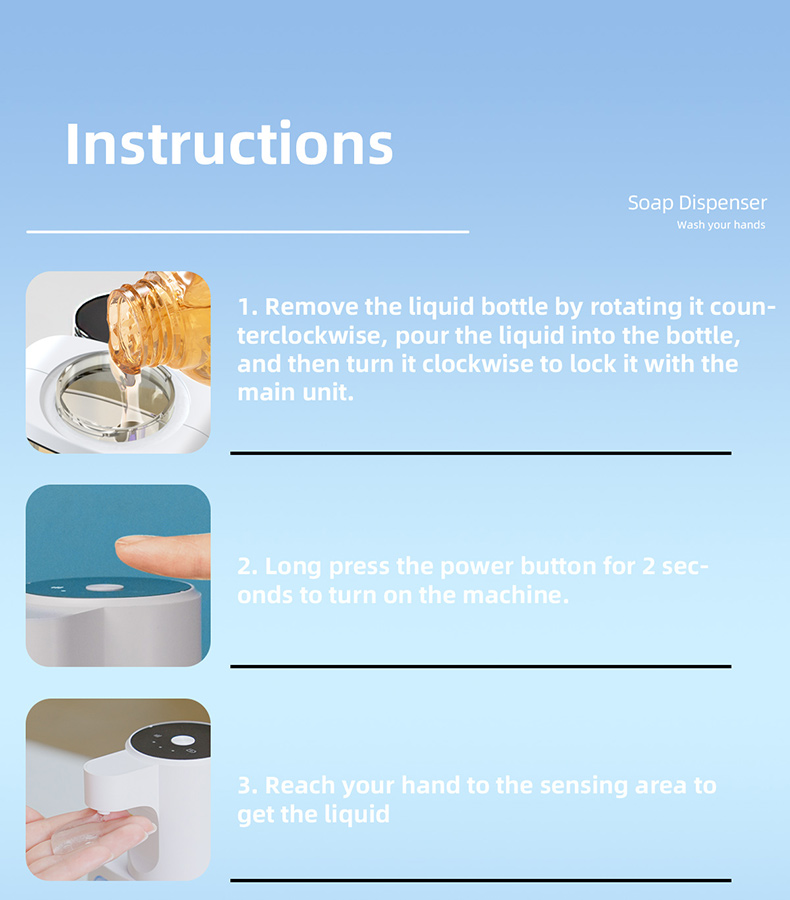 Instructions

Soap Dispenser
Wash your hands

1. Remove the liquid bottle by rotating it counterclockwise, pour the liquid into the bottle, and then turn it clockwise to lock it with the main unit.

2. Long press the power button for 2 seconds to turn on the machine.

3. Reach your hand to the sensing area to get the liquid